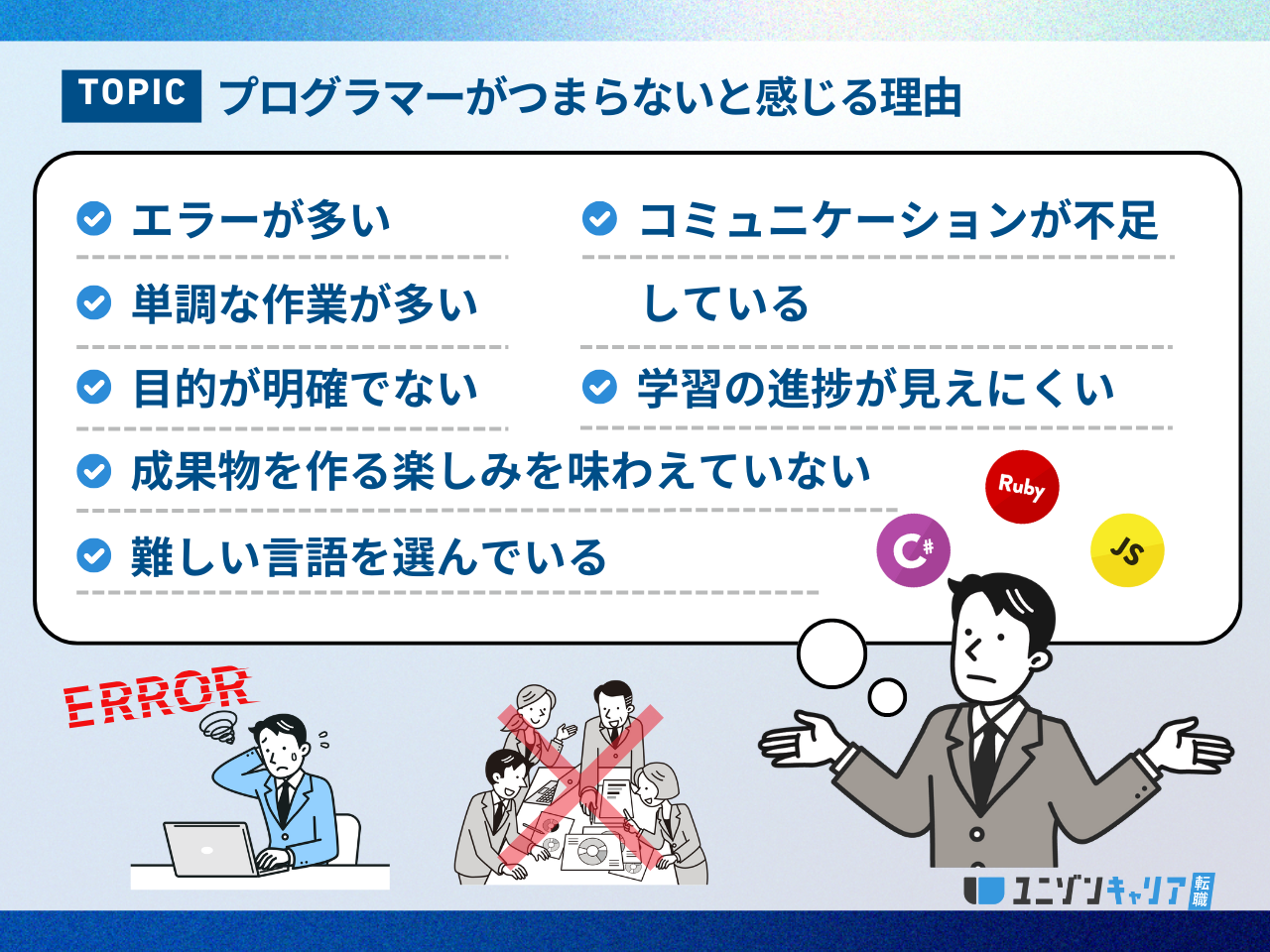 TOPIC プログラマーがつまらないと感じる理由

エラーが多い

単調な作業が多い

目的が明確でない

コミュニケーションが不足している

学習の進捗が見えにくい

成果物を作る楽しみを味わえていない

難しい言語を選んでいる

Ruby

C#

JS

ERROR

ユニゾンキャリア 転職